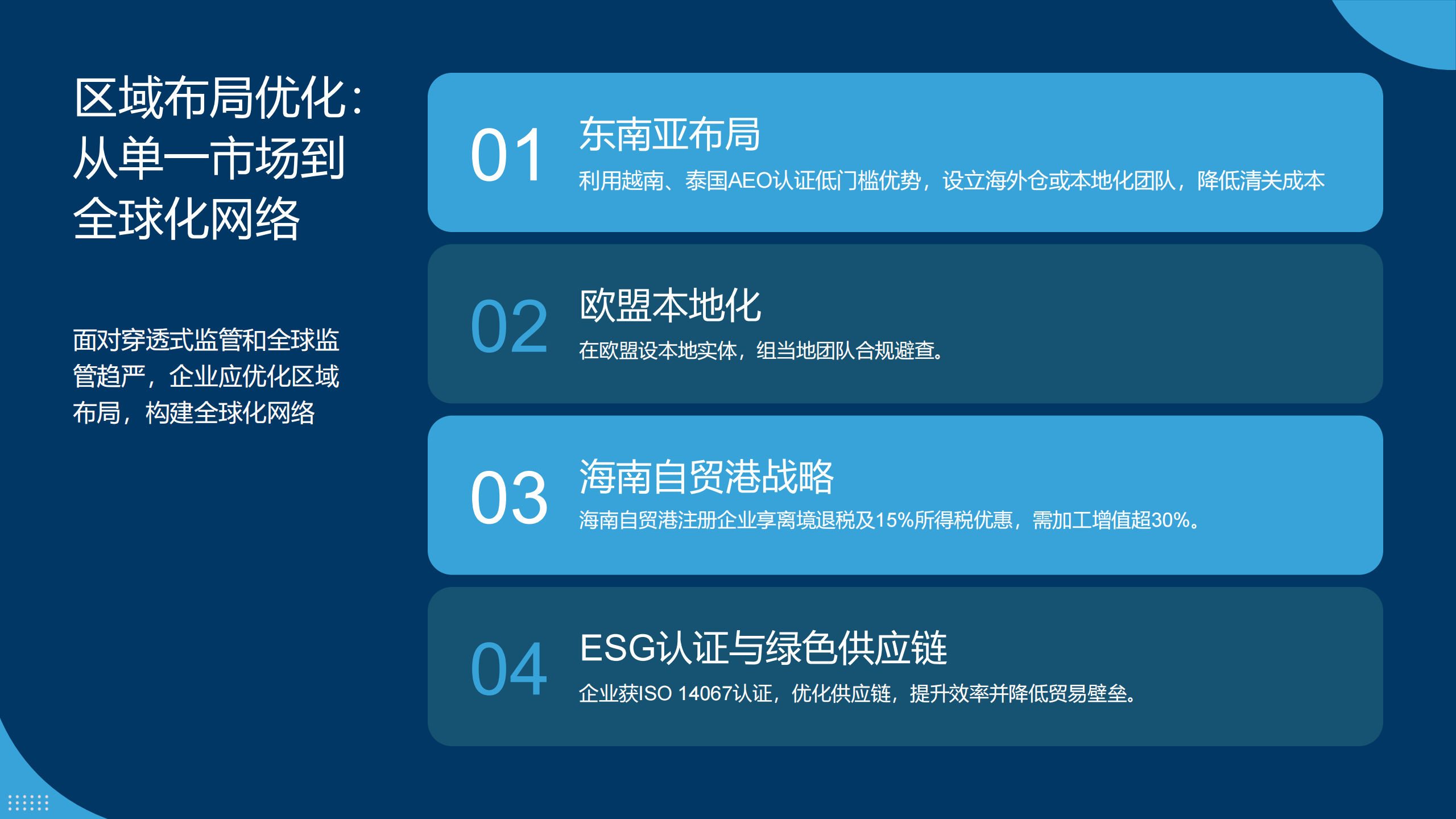 区域布局优化：从单一市场到全球化网络

面对穿透式监管和全球监管趋严，企业应优化区域布局，构建全球化网络

01
东南亚布局
利用越南、泰国AEO认证低门槛优势，设立海外仓或本地化团队，降低清关成本

02
欧盟本地化
在欧盟设本地实体，组当地团队合规避查。

03
海南自贸港战略
海南自贸港注册企业享离境退税及15%所得税优惠，需加工增值超30%。

04
ESG认证与绿色供应链
企业获ISO 14067认证，优化供应链，提升效率并降低贸易壁垒。